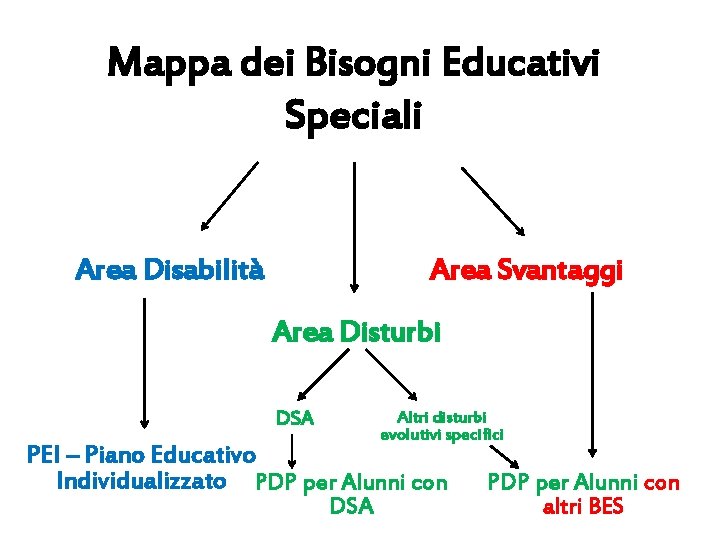 Mappa dei Bisogni Educativi Speciali

Area Disabilità

Area Disturbi

Area Svantaggi

DSA

Altri disturbi evolutivi specifici

PEI – Piano Educativo Individualizzato

PDP per Alunni con DSA

PDP per Alunni con altri BES